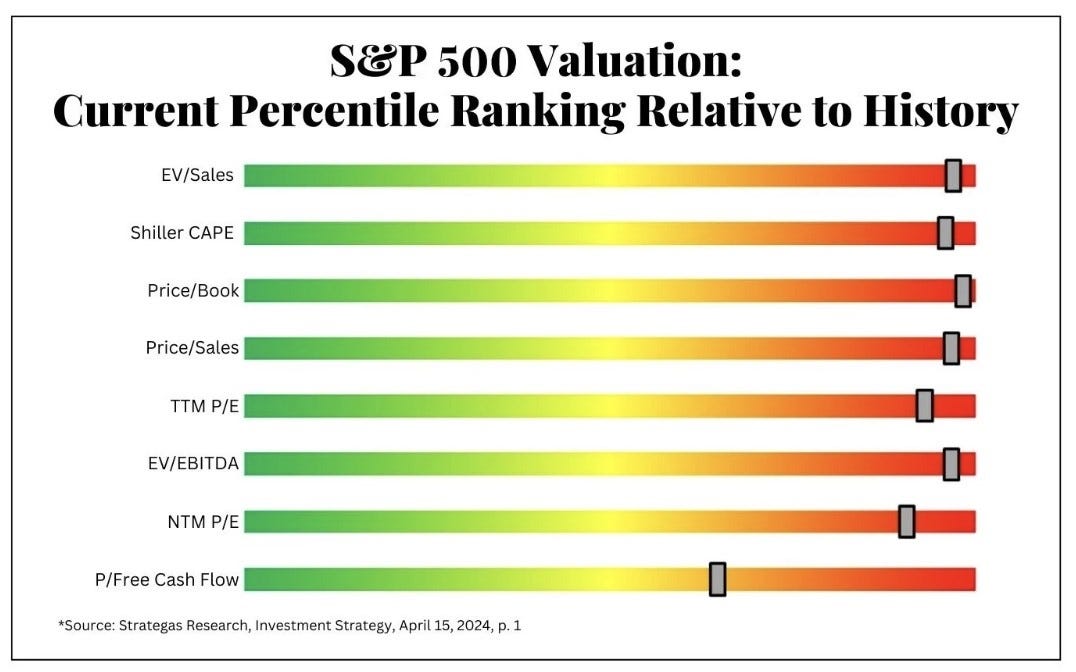 S&P 500 Valuation:
Current Percentile Ranking Relative to History

EV/Sales

Shiller CAPE

Price/Book

Price/Sales

TTM P/E

EV/EBITDA

NTM P/E

P/Free Cash Flow

*Source: Strategas Research, Investment Strategy, April 15, 2024, p. 1